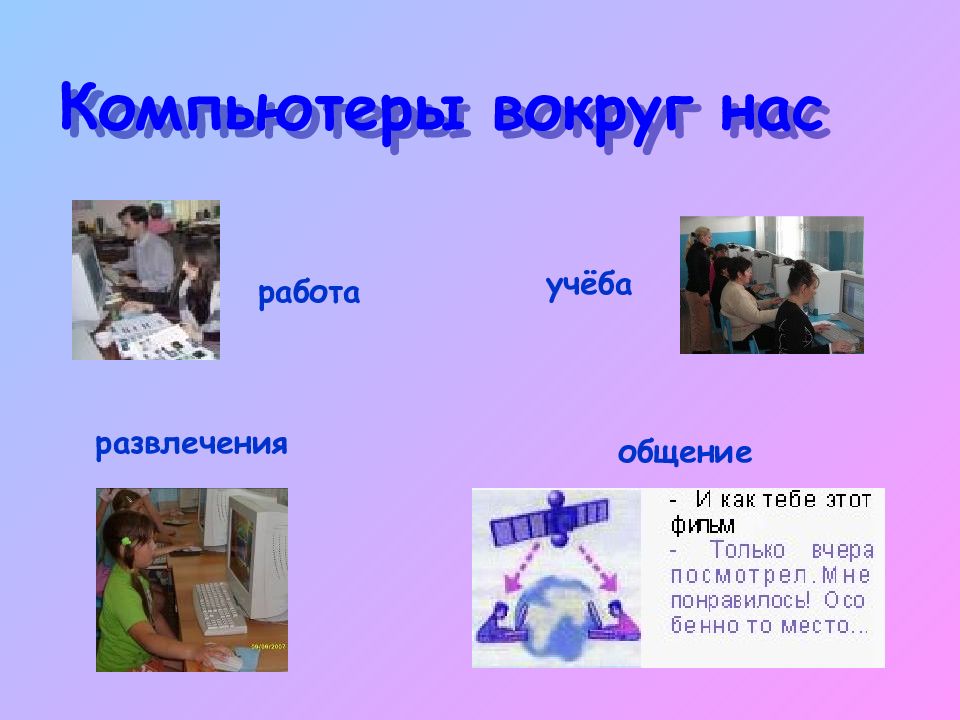 Компьютеры вокруг нас

работа

учёба

развлечения

общение

- И как тебе этот фильм

- Только вчера посмотрел. Мне понравилось! Особенно то место...